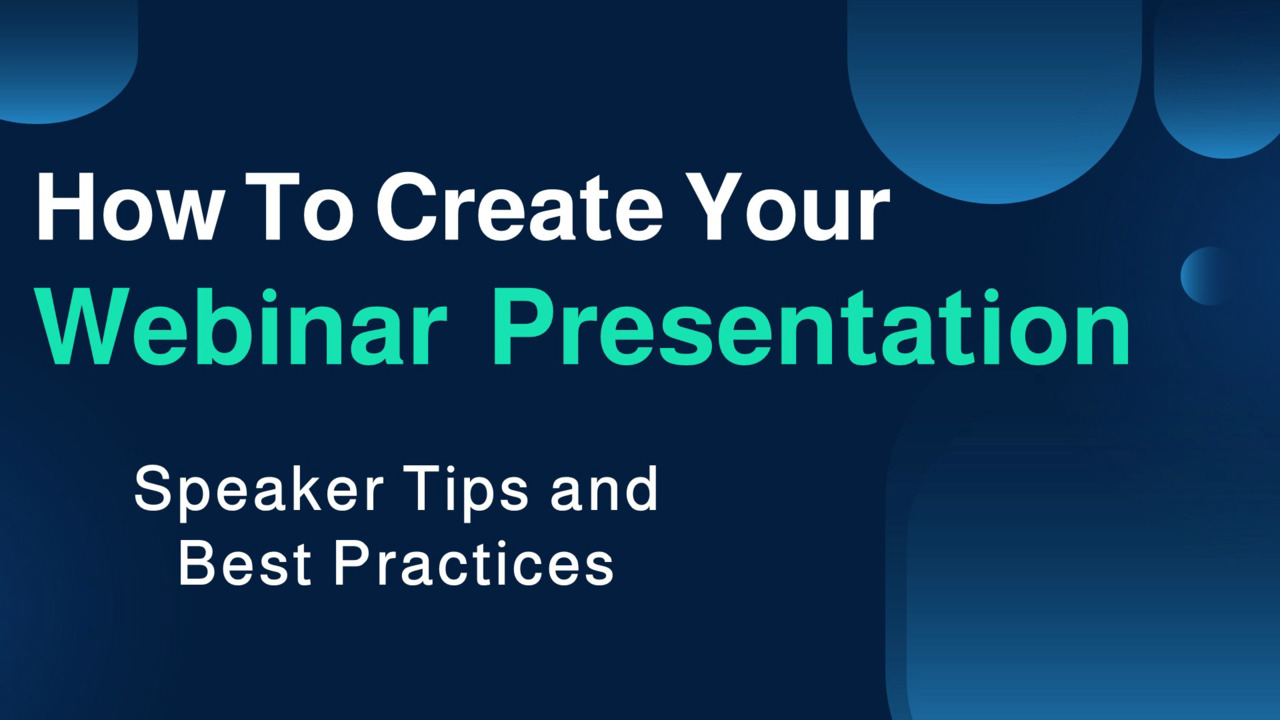 How To Create Your
Webinar Presentation

Speaker Tips and
Best Practices